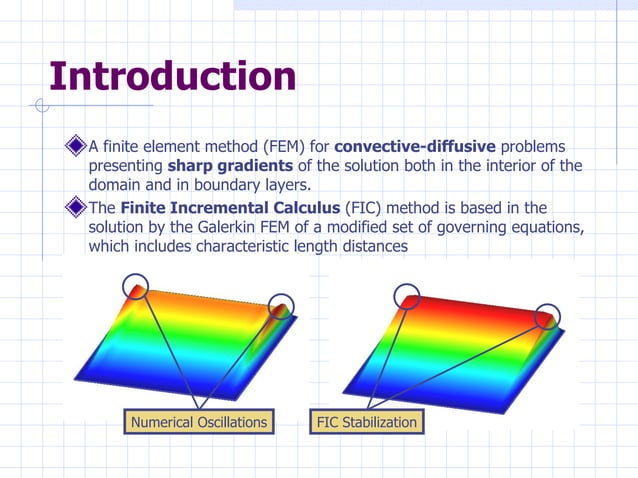 Introduction

A finite element method (FEM) for convective-diffusive problems presenting sharp gradients of the solution both in the interior of the domain and in boundary layers.

The Finite Incremental Calculus (FIC) method is based in the solution by the Galerkin FEM of a modified set of governing equations, which includes characteristic length distances

Numerical Oscillations

FIC Stabilization